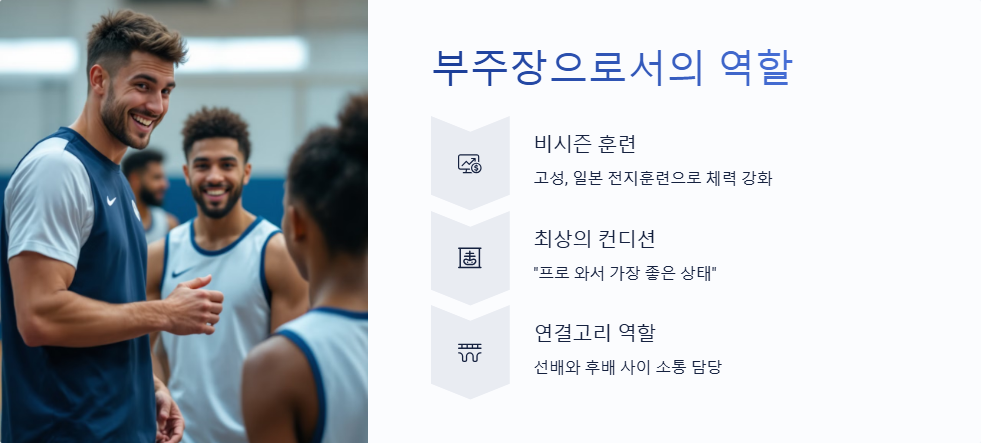 부주장으로서의 역할

비시즌 훈련

고성, 일본 전지훈련으로 체력 강화

최상의 컨디션

"프로 와서 가장 좋은 상태"

연결고리 역할

선배와 후배 사이 소통 담당